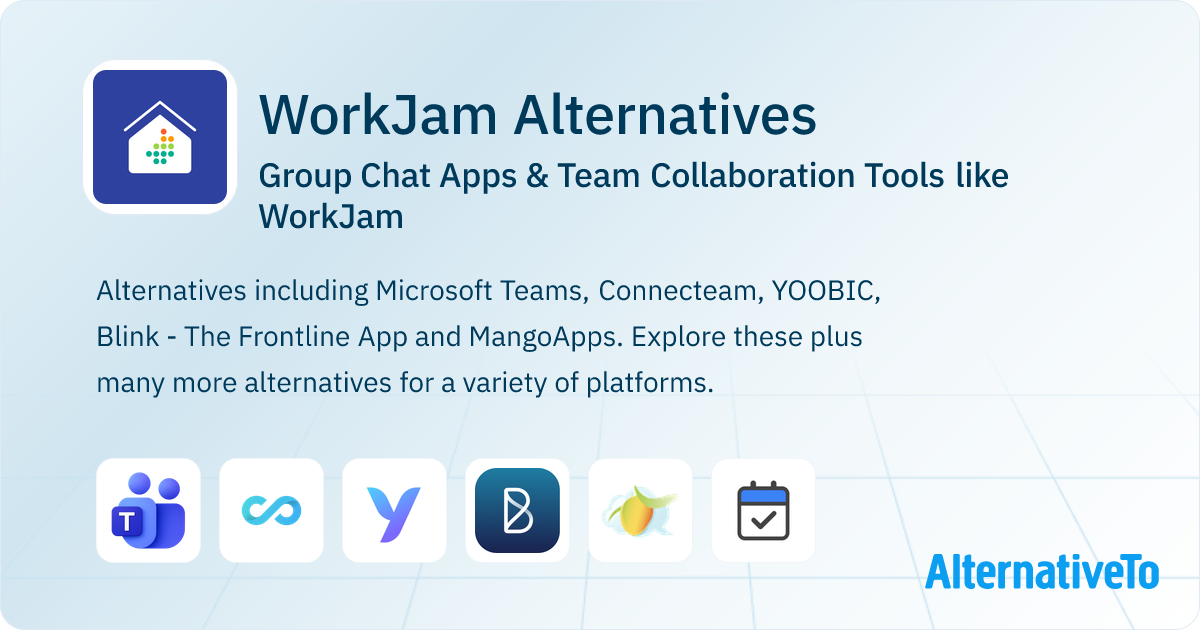 WorkJam Alternatives

Group Chat Apps & Team Collaboration Tools like WorkJam

Alternatives including Microsoft Teams, Connecteam, YOOBIC, Blink - The Frontline App and MangoApps. Explore these plus many more alternatives for a variety of platforms.

T

AlternativeTo